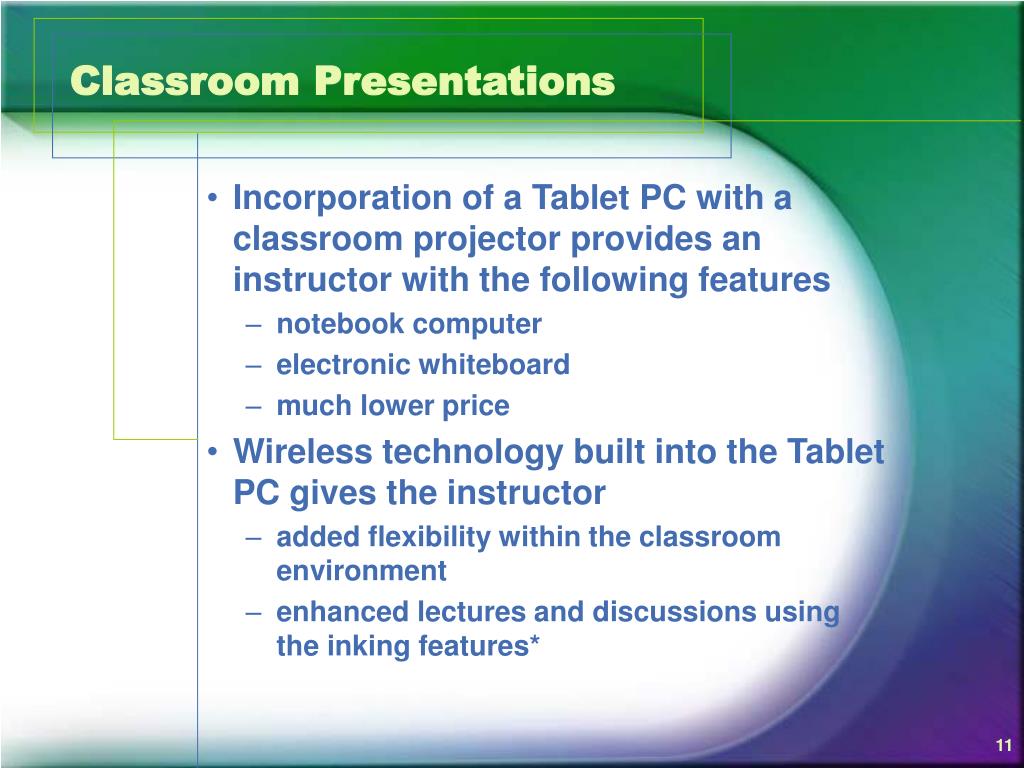 Classroom Presentations

• Incorporation of a Tablet PC with a classroom projector provides an instructor with the following features
– notebook computer
– electronic whiteboard
– much lower price
• Wireless technology built into the Tablet PC gives the instructor
– added flexibility within the classroom environment
– enhanced lectures and discussions using the inking features*

11